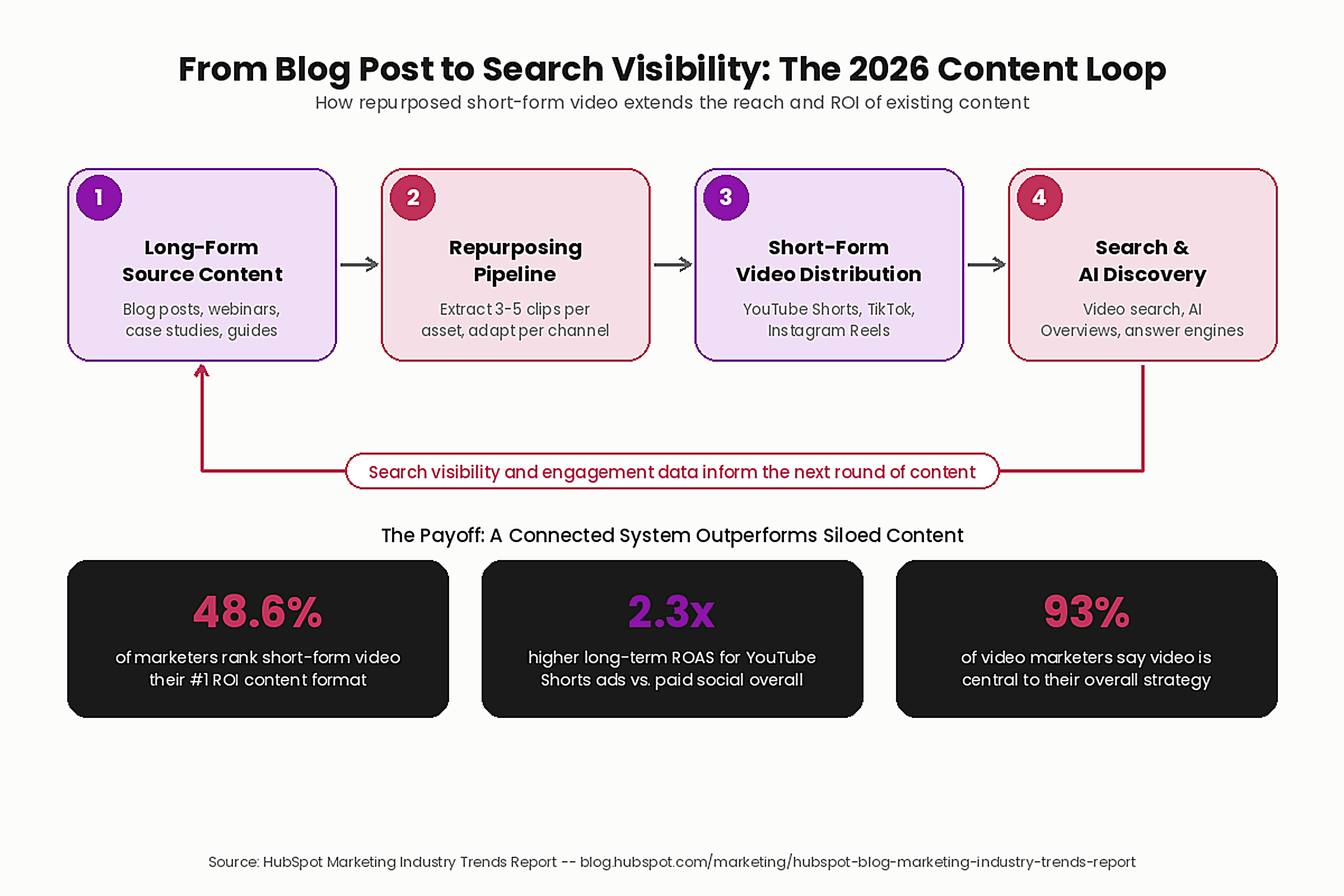 From Blog Post to Search Visibility: The 2026 Content Loop

How repurposed short-form video extends the reach and ROI of existing content

1

Long-Form Source Content

Blog posts, webinars, case studies, guides

2

Repurposing Pipeline

Extract 3-5 clips per asset, adapt per channel

3

Short-Form Video Distribution

YouTube Shorts, TikTok, Instagram Reels

4

Search & AI Discovery

Video search, AI Overviews, answer engines

Search visibility and engagement data inform the next round of content

The Payoff: A Connected System Outperforms Siloed Content

48.6%

of marketers rank short-form video their #1 ROI content format

2.3x

higher long-term ROAS for YouTube Shorts ads vs. paid social overall

93%

of video marketers say video is central to their overall strategy

Source: HubSpot Marketing Industry Trends Report -- blog.hubspot.com/marketing/hubspot-blog-marketing-industry-trends-report